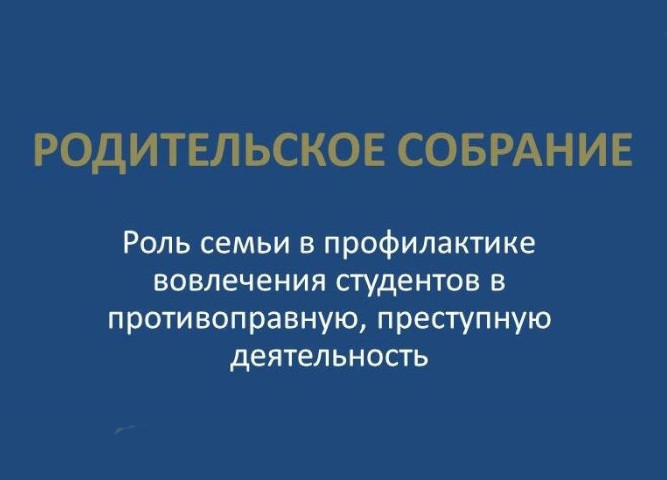 РОДИТЕЛЬСКОЕ СОБРАНИЕ

Роль семьи в профилактике вовлечения студентов в противоправную, преступную деятельность